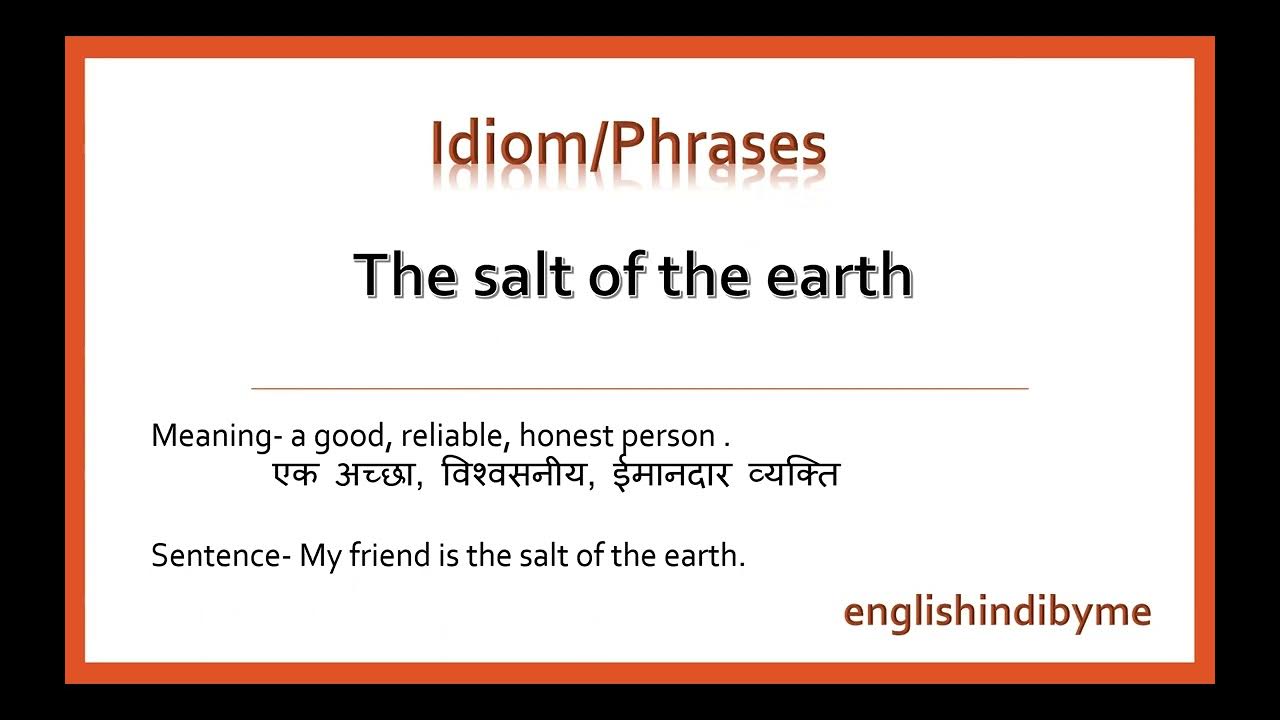 Idiom/Phrases

The salt of the earth

Meaning- a good, reliable, honest person .
एक अच्छा, विश्वसनीय, ईमानदार व्यक्ति

Sentence- My friend is the salt of the earth.

englishindibyme